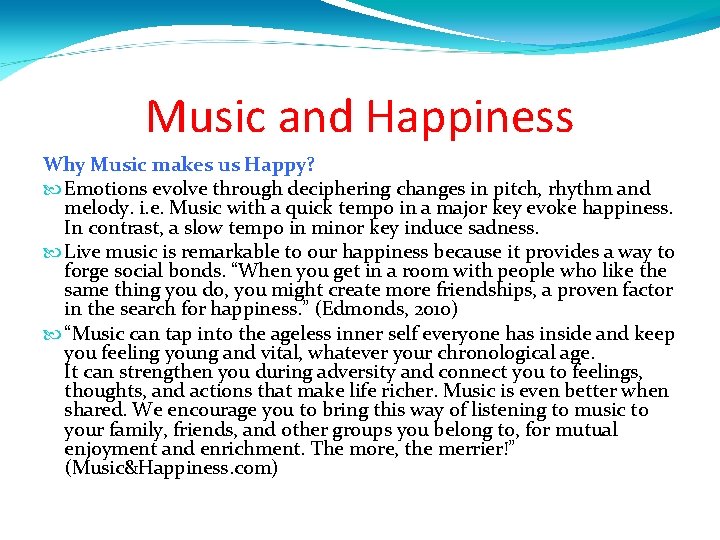 Music and Happiness

Why Music makes us Happy?

Emotions evolve through deciphering changes in pitch, rhythm and melody. i.e. Music with a quick tempo in a major key evoke happiness. In contrast, a slow tempo in minor key induce sadness.

Live music is remarkable to our happiness because it provides a way to forge social bonds. “When you get in a room with people who like the same thing you do, you might create more friendships, a proven factor in the search for happiness.” (Edmonds, 2010)

“Music can tap into the ageless inner self everyone has inside and keep you feeling young and vital, whatever your chronological age.
It can strengthen you during adversity and connect you to feelings, thoughts, and actions that make life richer. Music is even better when shared. We encourage you to bring this way of listening to music to your family, friends, and other groups you belong to, for mutual enjoyment and enrichment. The more, the merrier!” (Music&Happiness.com)